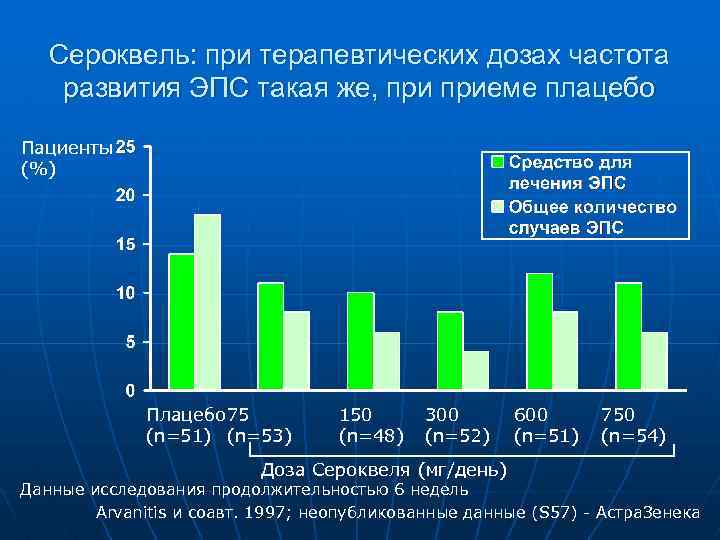 Сероквель: при терапевтических дозах частота развития ЭПС такая же, при приеме плацебо

Пациенты (%)

25
20
15
10
5
0

Средство для лечения ЭПС
Общее количество случаев ЭПС

Плацебо (n=51)
75 (n=53)
150 (n=48)
300 (n=52)
600 (n=51)
750 (n=54)

Доза Сероквеля (мг/день)

Данные исследования продолжительностью 6 недель

Arvanitis и соавт. 1997; неопубликованные данные (S57) - АстраЗенека